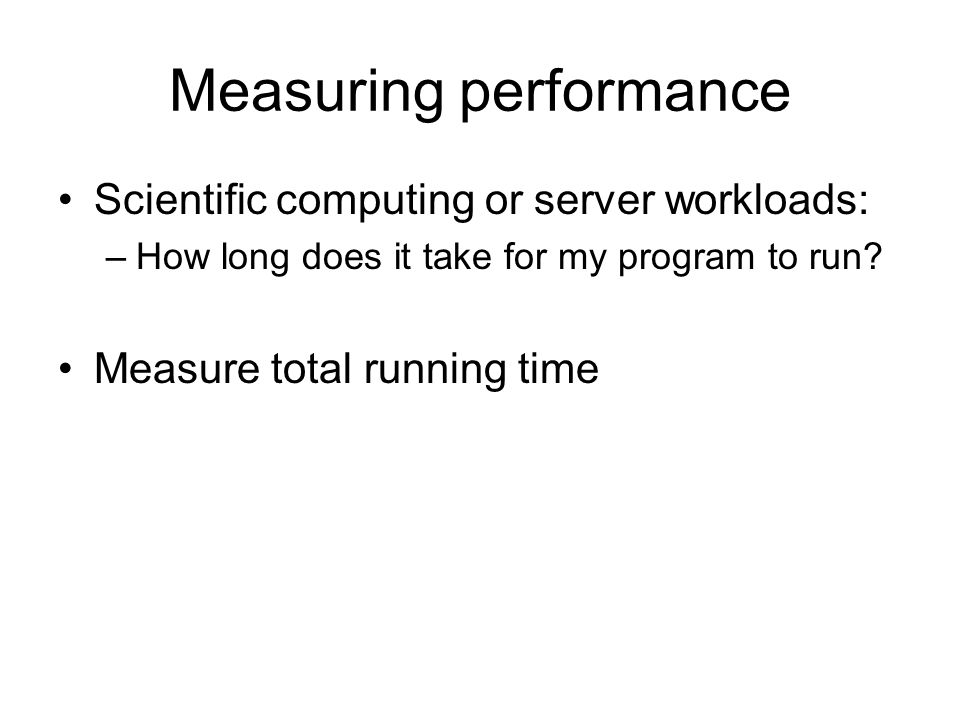 Measuring performance

• Scientific computing or server workloads:
– How long does it take for my program to run?

• Measure total running time